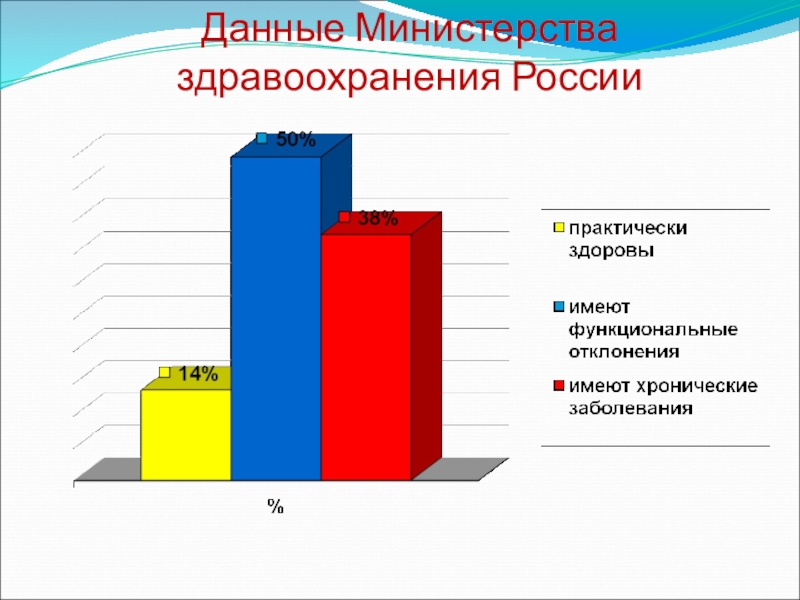 Данные Министерства здравоохранения России

50%

38%

14%

%

практически здоровы

имеют функциональные отклонения

имеют хронические заболевания